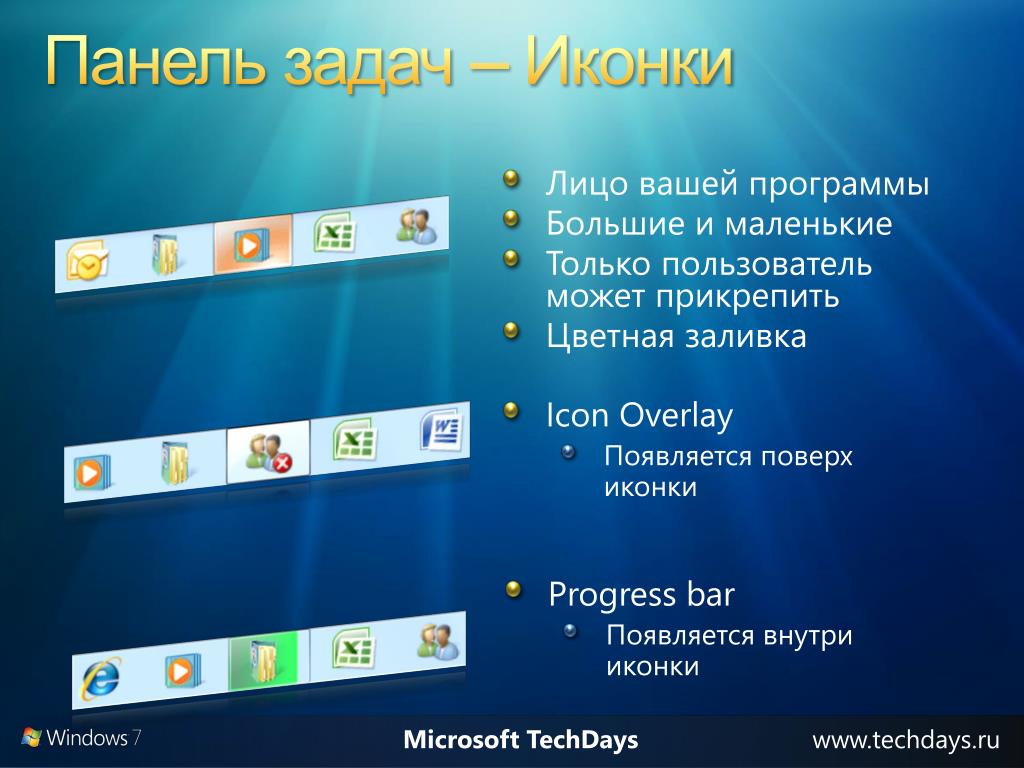 Панель задач – Иконки

Лицо вашей программы
Большие и маленькие
Только пользователь может прикрепить
Цветная заливка

Icon Overlay
Появляется поверх иконки

Progress bar
Появляется внутри иконки

Windows 7
Microsoft TechDays
www.techdays.ru